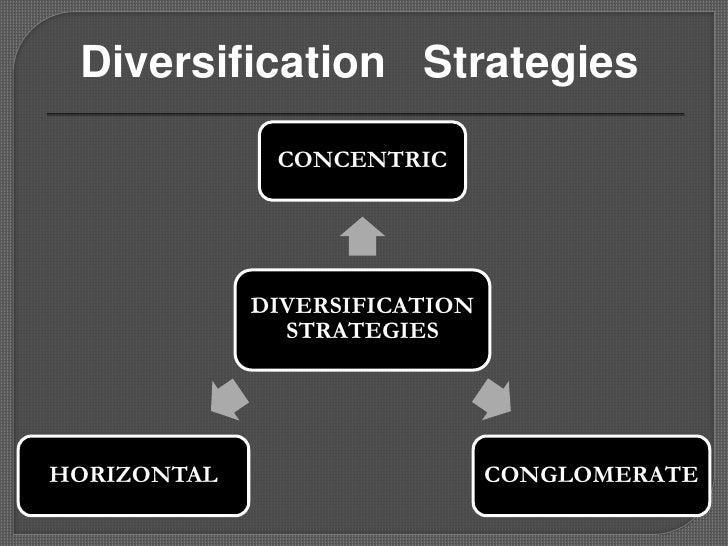 Diversification Strategies

CONCENTRIC

DIVERSIFICATION STRATEGIES

HORIZONTAL

CONGLOMERATE